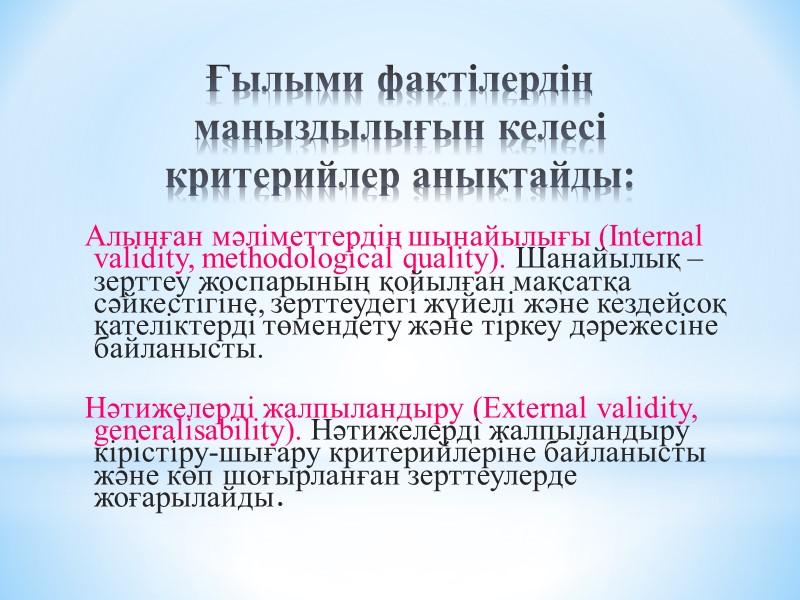 Ғылыми фактілердің маңыздылығын келесі критерийлер анықтайды:

Алынған мәліметтердің шынайылығы (Internal validity, methodological quality). Шанайылық – зерттеу жоспарының қойылған мақсатқа сәйкестігіне, зерттеудегі жүйелі және кездейсоқ қателіктерді төмендету және тіркеу дәрежесіне байланысты.

Нәтижелерді жалпыландыру (External validity, generalisability). Нәтижелерді жалпыландыру кірістіру-шығару критерийлеріне байланысты және көп шоғырланған зерттеулерде жоғарылайды.